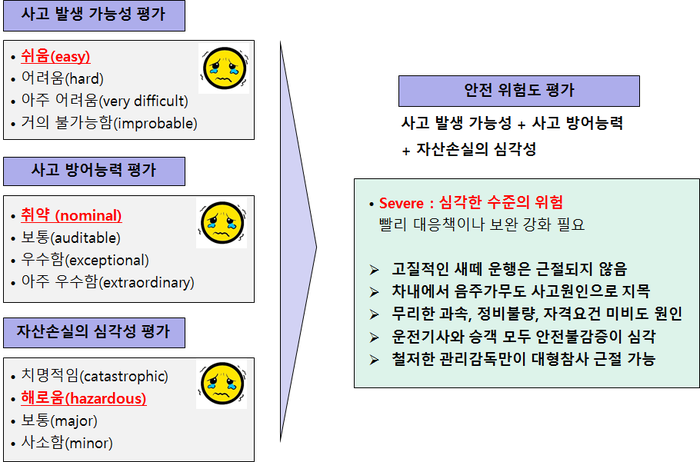 사고 발생 가능성 평가

• 쉬움(easy)
• 어려움(hard)
• 아주 어려움(very difficult)
• 거의 불가능함(improbable)

사고 방어능력 평가

• 취약 (nominal)
• 보통(auditable)
• 우수함(exceptional)
• 아주 우수함(extraordinary)

자산손실의 심각성 평가

• 치명적임(catastrophic)
• 해로움(hazardous)
• 보통(major)
• 사소함(minor)

안전 위험도 평가

사고 발생 가능성 + 사고 방어능력
+ 자산손실의 심각성

• Severe : 심각한 수준의 위험
빨리 대응책이나 보완 강화 필요

➢ 고질적인 새떼 운행은 근절되지 않음
➢ 차내에서 음주가무도 사고원인으로 지목
➢ 무리한 과속, 정비불량, 자격요건 미비도 원인
➢ 운전기사와 승객 모두 안전불감증이 심각
➢ 철저한 관리감독만이 대형참사 근절 가능